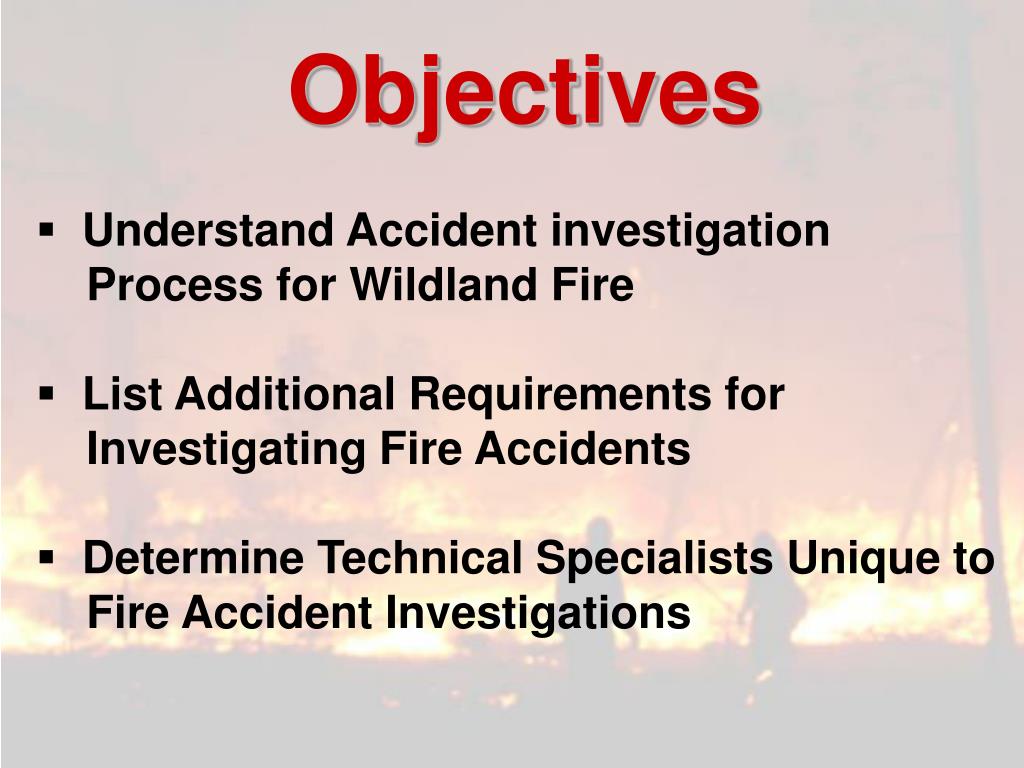 Objectives

▪ Understand Accident investigation Process for Wildland Fire

▪ List Additional Requirements for Investigating Fire Accidents

▪ Determine Technical Specialists Unique to Fire Accident Investigations